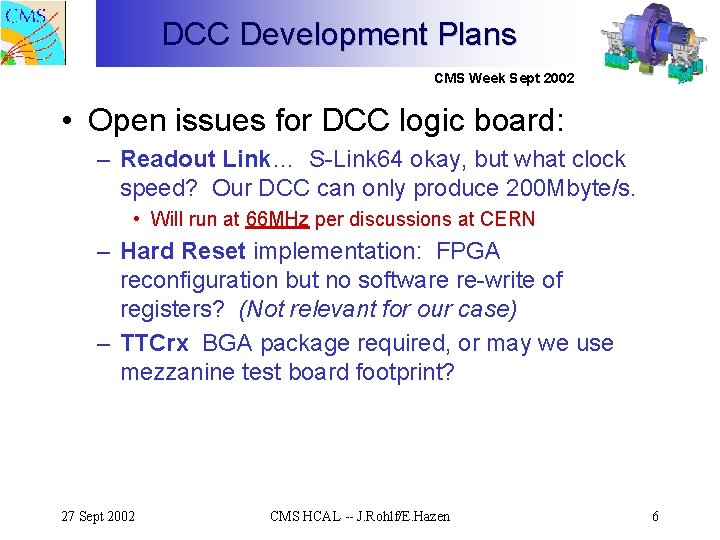 CMS

DCC Development Plans

CMS Week Sept 2002

• Open issues for DCC logic board:

– Readout Link… S-Link64 okay, but what clock speed? Our DCC can only produce 200Mbyte/s.

• Will run at 66MHz per discussions at CERN

– Hard Reset implementation: FPGA reconfiguration but no software re-write of registers? (Not relevant for our case)

– TTCrx BGA package required, or may we use mezzanine test board footprint?

27 Sept 2002

CMS HCAL -- J.Rohlf/E.Hazen

6